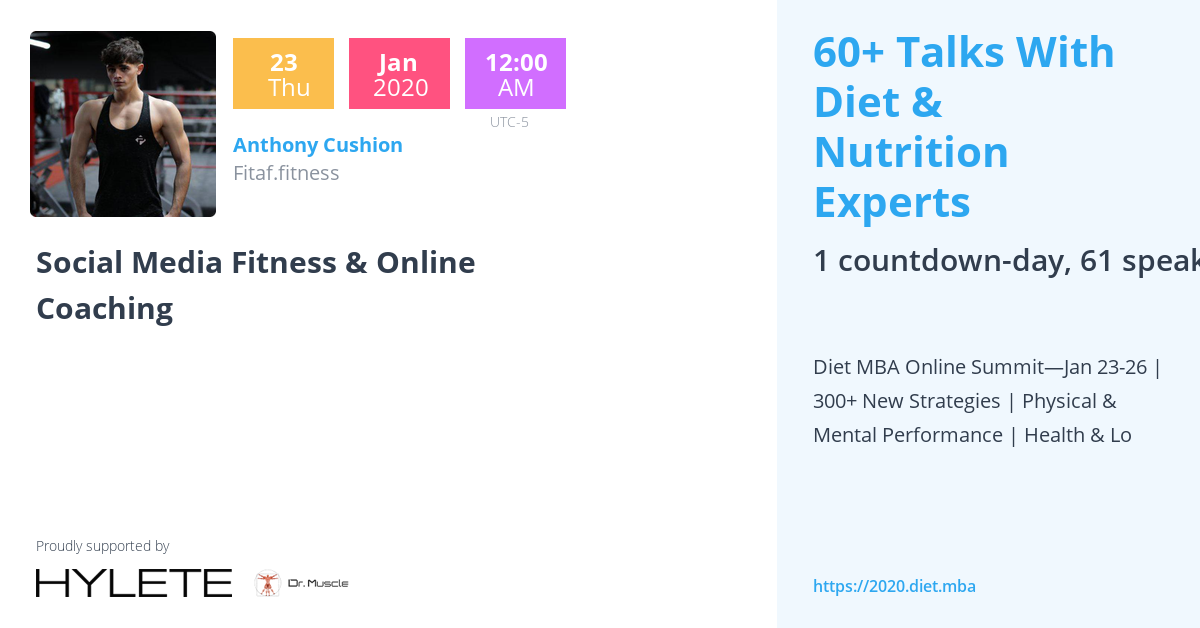 23
Thu

Jan
2020

12:00
AM

UTC-5

Anthony Cushion
Fitaf.fitness

Social Media Fitness & Online Coaching

Proudly supported by

HYLETE

Dr. Muscle

60+ Talks With Diet & Nutrition Experts

1 countdown-day, 61 speak

Diet MBA Online Summit—Jan 23-26 | 300+ New Strategies | Physical & Mental Performance | Health & Lo

https://2020.diet.mba